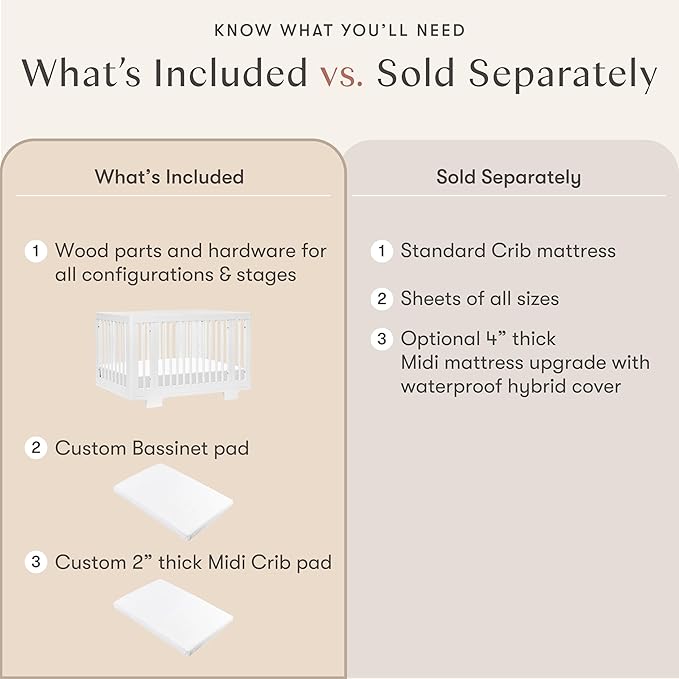 KNOW WHAT YOU'LL NEED

What's Included vs. Sold Separately

What's Included

1 Wood parts and hardware for all configurations & stages

2 Custom Bassinet pad

3 Custom 2" thick Midi Crib pad

Sold Separately

1 Standard Crib mattress

2 Sheets of all sizes

3 Optional 4" thick Midi mattress upgrade with waterproof hybrid cover